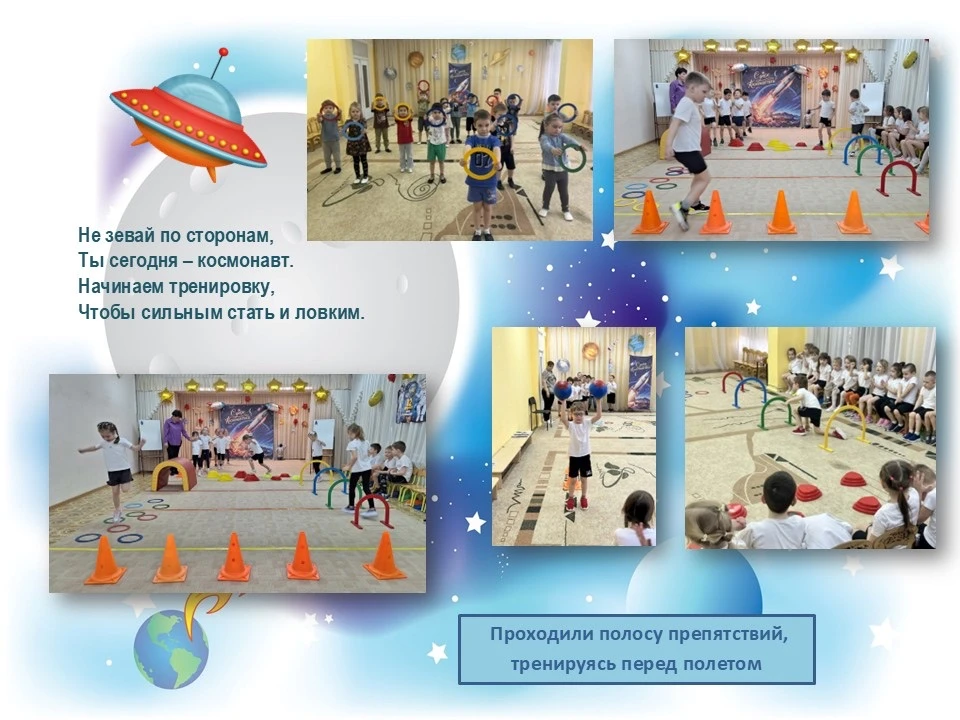 Не зевай по сторонам,
Ты сегодня – космонавт.
Начинаем тренировку,
Чтобы сильным стать и ловким.

Проходили полосу препятствий,
тренируясь перед полетом